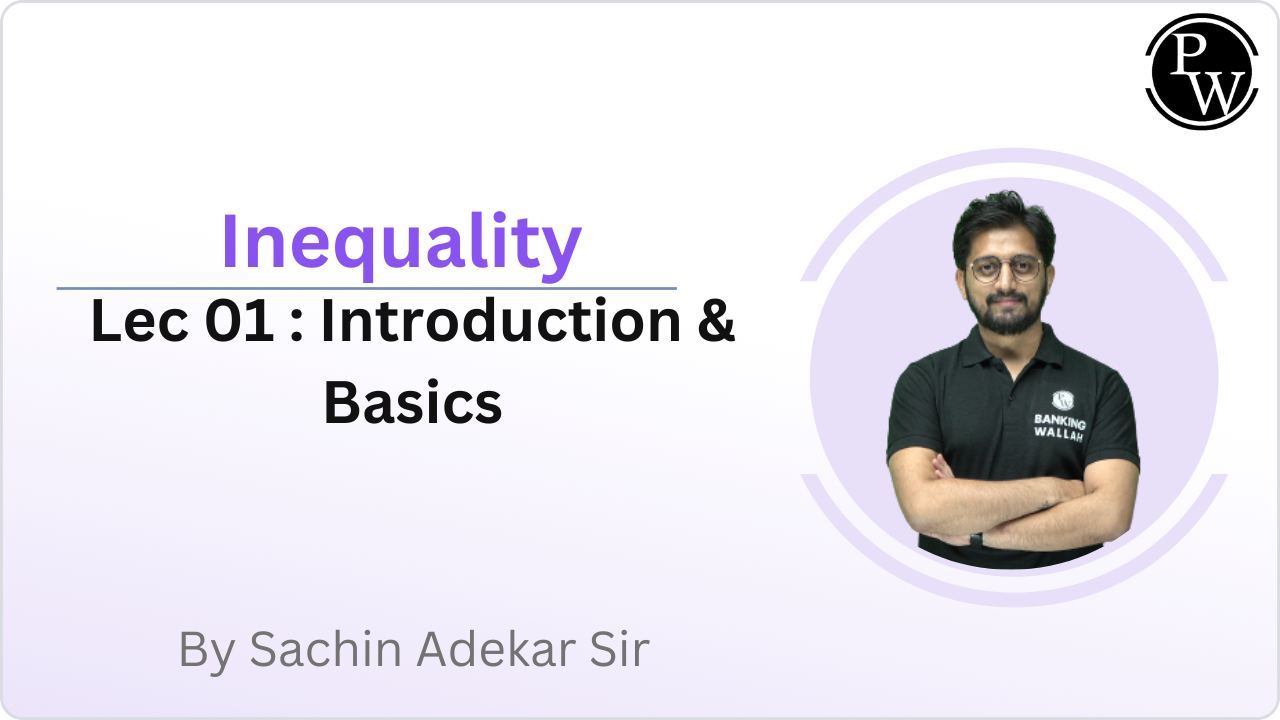 PW

Inequality

Lec 01 : Introduction & Basics

BANKING WALLAH

By Sachin Adekar Sir